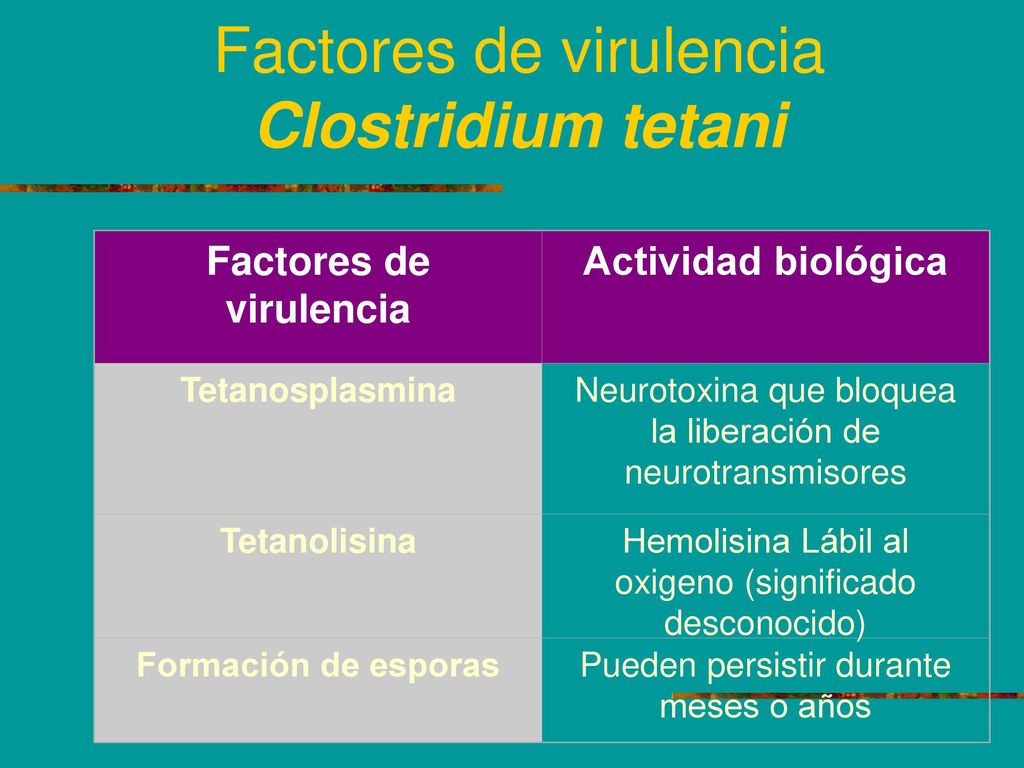 Factores de virulencia
Clostridium tetani

| Factores de virulencia | Actividad biológica |
|---|---|
| Tetanosplasmina | Neurotoxina que bloquea la liberación de neurotransmisores |
| Tetanolisina | Hemolisina Lábil al oxigeno (significado desconocido) |
| Formación de esporas | Pueden persistir durante meses o años |